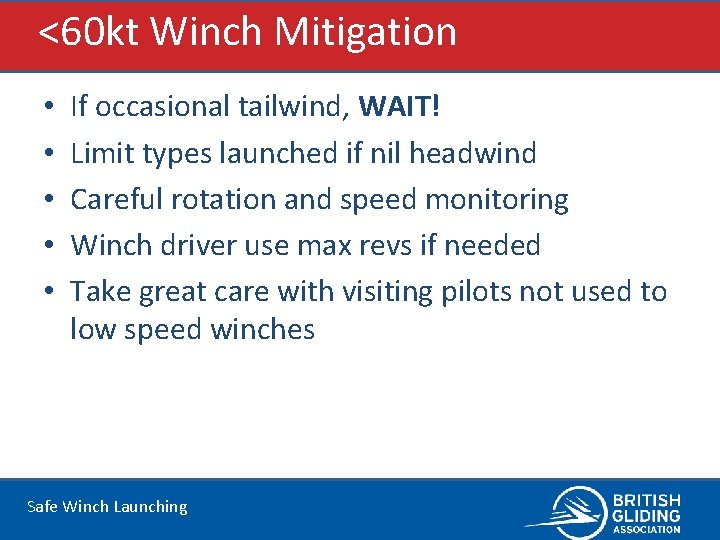 <60kt Winch Mitigation

• If occasional tailwind, WAIT!
• Limit types launched if nil headwind
• Careful rotation and speed monitoring
• Winch driver use max revs if needed
• Take great care with visiting pilots not used to low speed winches

Safe Winch Launching

BRITISH
GLIDING
ASSOCIATION